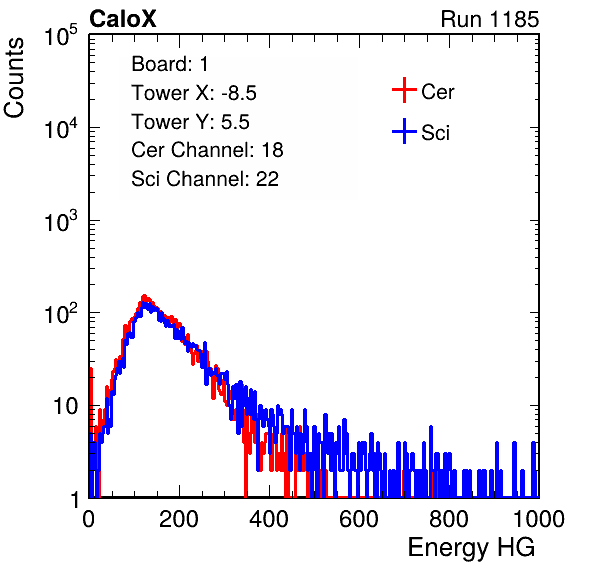 CaloX

Run 1185

Counts

$10^5$

$10^4$

$10^3$

$10^2$

10

1

Board: 1
Tower X: -8.5
Tower Y: 5.5
Cer Channel: 18
Sci Channel: 22

Cer

Sci

0

200

400

600

800

1000

Energy HG